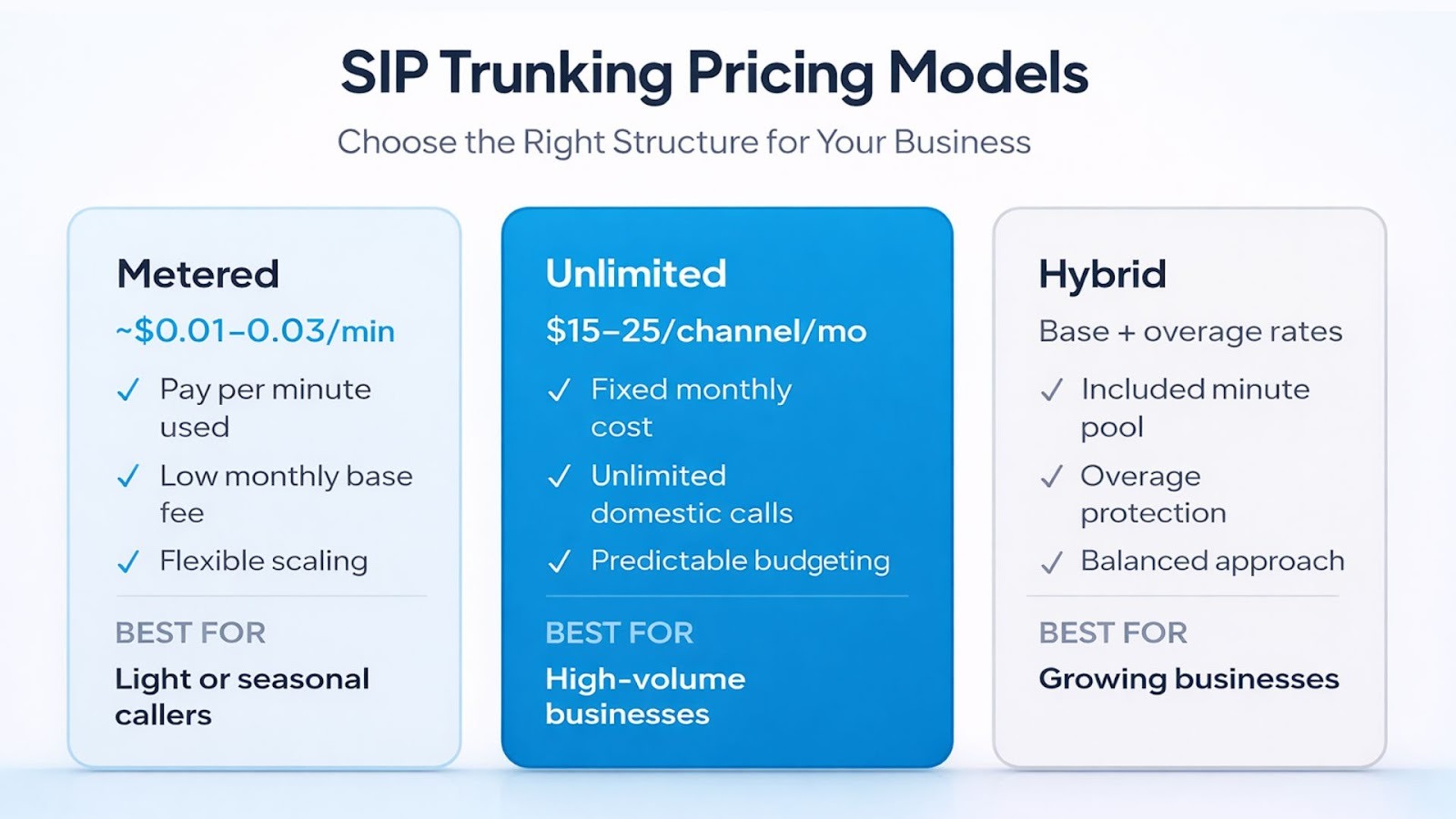 SIP Trunking Pricing Models

Choose the Right Structure for Your Business

Metered

~\$0.01–0.03/min

✓ Pay per minute used

✓ Low monthly base fee

✓ Flexible scaling

BEST FOR

Light or seasonal callers

Unlimited

\$15–25/channel/mo

✓ Fixed monthly cost

✓ Unlimited domestic calls

✓ Predictable budgeting

BEST FOR

High-volume businesses

Hybrid

Base + overage rates

✓ Included minute pool

✓ Overage protection

✓ Balanced approach

BEST FOR

Growing businesses